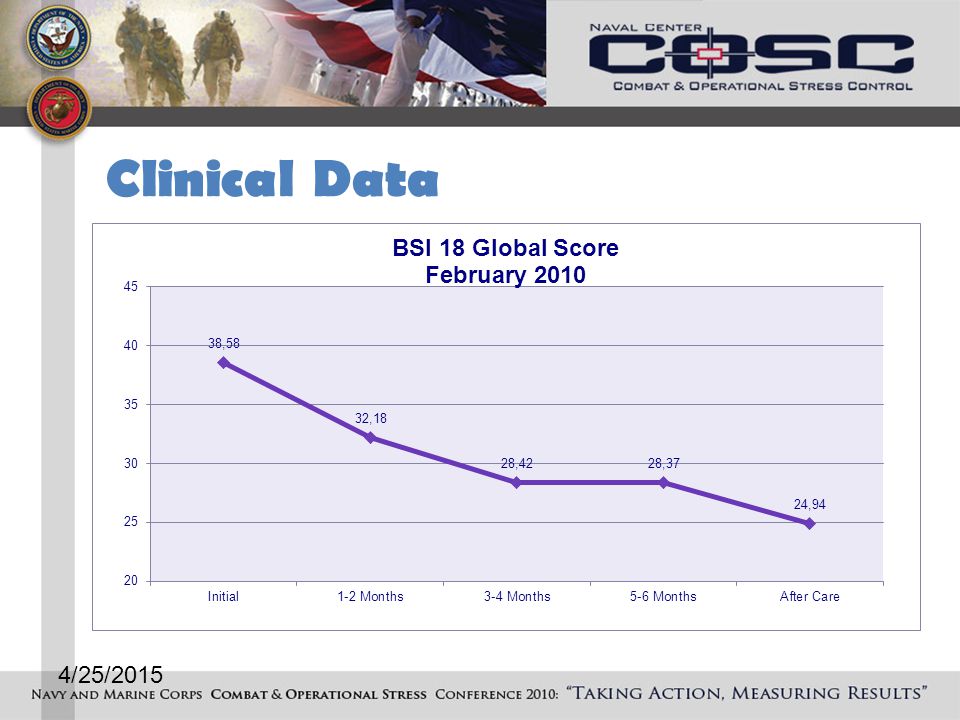 NAVAL CENTER
COSC
COMBAT & OPERATIONAL STRESS CONTROL

Clinical Data

BSI 18 Global Score
February 2010

45
40
35
30
25
20

38,58
32,18
28,42
28,37
24,94

Initial
1-2 Months
3-4 Months
5-6 Months
After Care

4/25/2015

NAVY AND MARINE CORPS COMBAT & OPERATIONAL STRESS CONFERENCE 2010: "TAKING ACTION, MEASURING RESULTS"